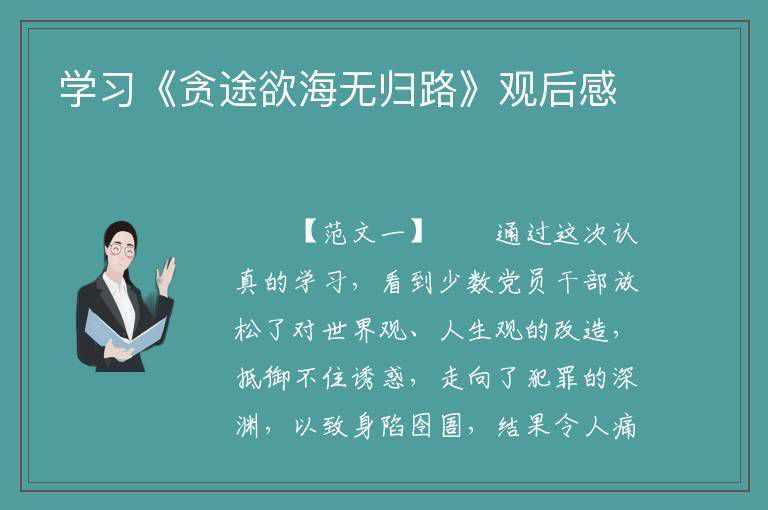 学习《贪途欲海无归路》观后感

【范文一】　　通过这次认真的学习，看到少数党员干部放松了对世界观、人生观的改造，抵御不住诱惑，走向了犯罪的深渊，以致身陷囹圄，结果令人痛